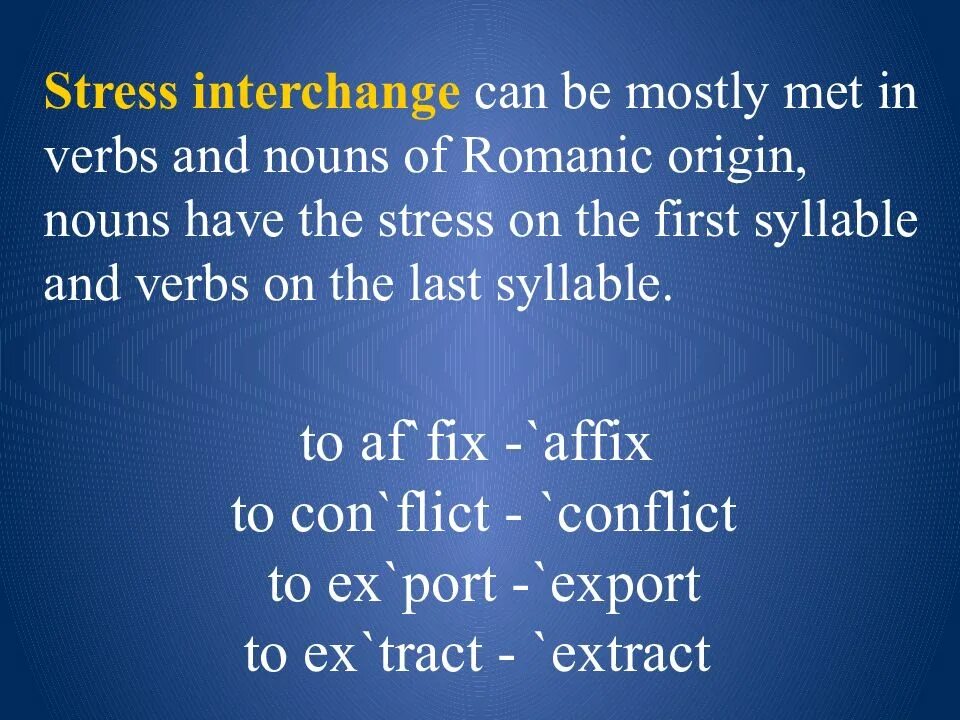 Stress interchange can be mostly met in verbs and nouns of Romanic origin, nouns have the stress on the first syllable and verbs on the last syllable.

to af`fix -`affix
to con`flict - `conflict
to ex`port -`export
to ex`tract - `extract